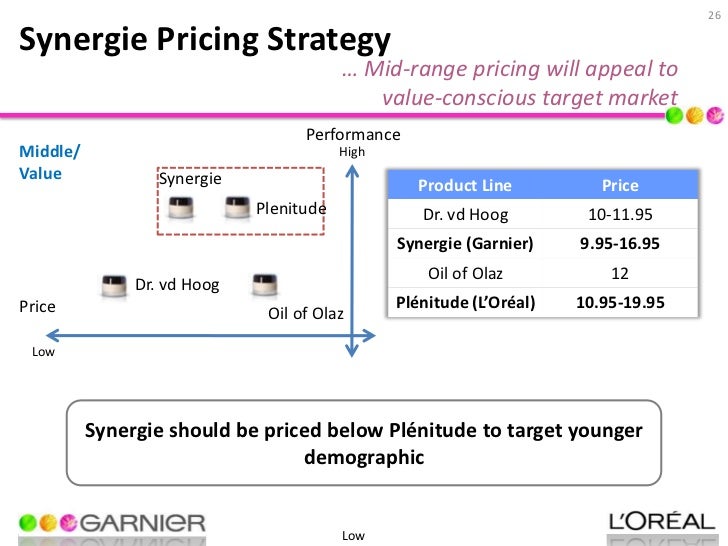 26

Synergie Pricing Strategy

… Mid-range pricing will appeal to value-conscious target market

Middle/ Value

Performance
High

Synergie

Plenitude

Dr. vd Hoog

Oil of Olaz

Price

Low

| Product Line | Price |
|---|---|
| Dr. vd Hoog | 10-11.95 |
| Synergie (Garnier) | 9.95-16.95 |
| Oil of Olaz | 12 |
| Plénitude (L'Oréal) | 10.95-19.95 |

Synergie should be priced below Plénitude to target younger demographic

GARNIER

Low

L'ORÉAL